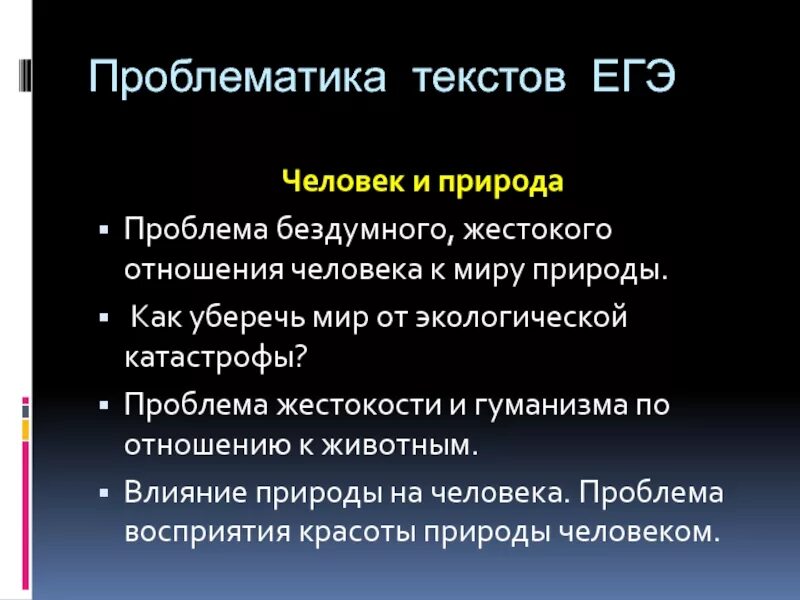 Проблематика текстов ЕГЭ

Человек и природа

▪ Проблема бездумного, жестокого отношения человека к миру природы.

▪ Как уберечь мир от экологической катастрофы?

▪ Проблема жестокости и гуманизма по отношению к животным.

▪ Влияние природы на человека. Проблема восприятия красоты природы человеком.